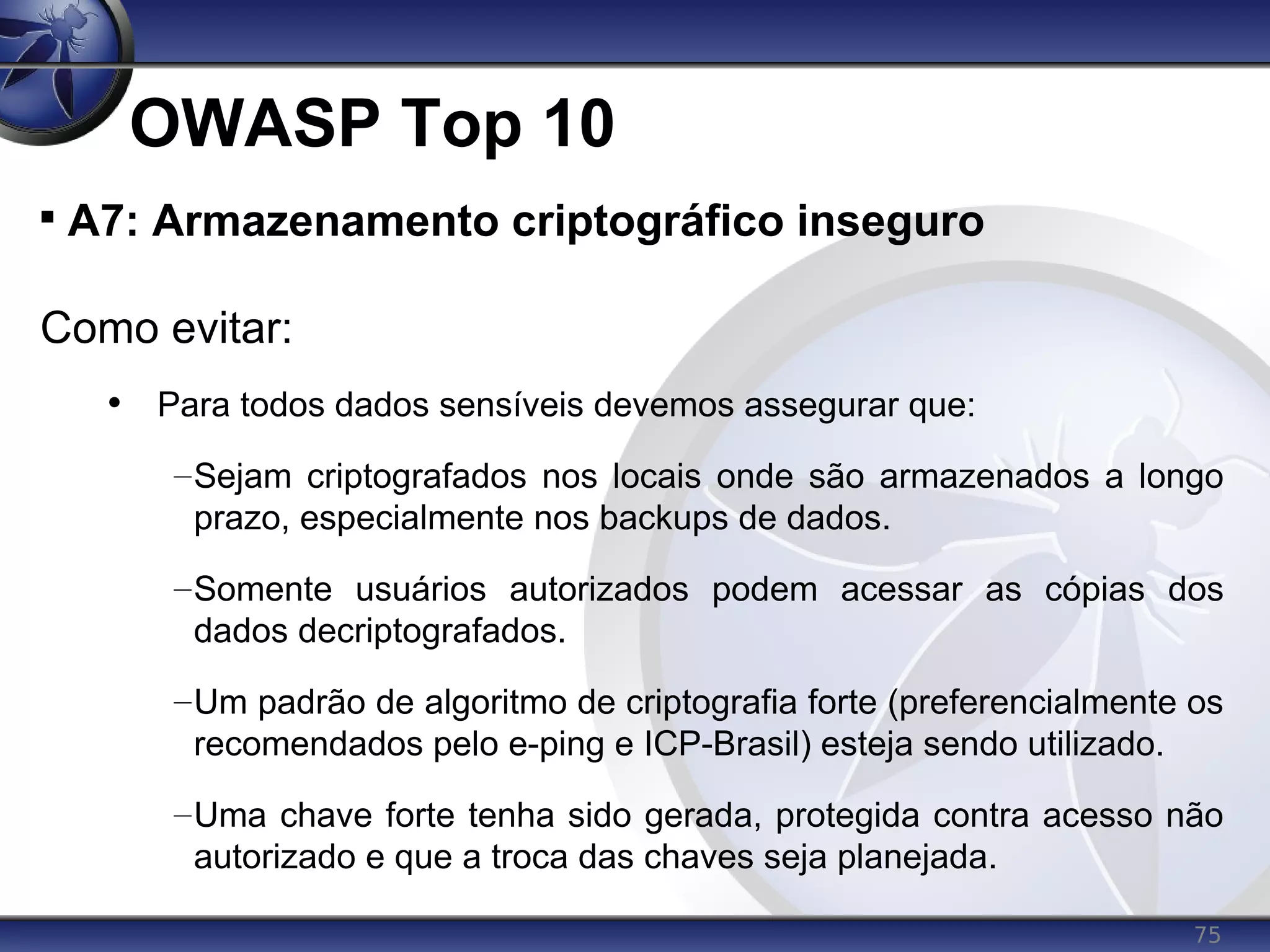 OWASP Top 10

▪ A7: Armazenamento criptográfico inseguro

Como evitar:

• Para todos dados sensíveis devemos assegurar que:

–Sejam criptografados nos locais onde são armazenados a longo prazo, especialmente nos backups de dados.

–Somente usuários autorizados podem acessar as cópias dos dados decriptografados.

–Um padrão de algoritmo de criptografia forte (preferencialmente os recomendados pelo e-ping e ICP-Brasil) esteja sendo utilizado.

–Uma chave forte tenha sido gerada, protegida contra acesso não autorizado e que a troca das chaves seja planejada.

75